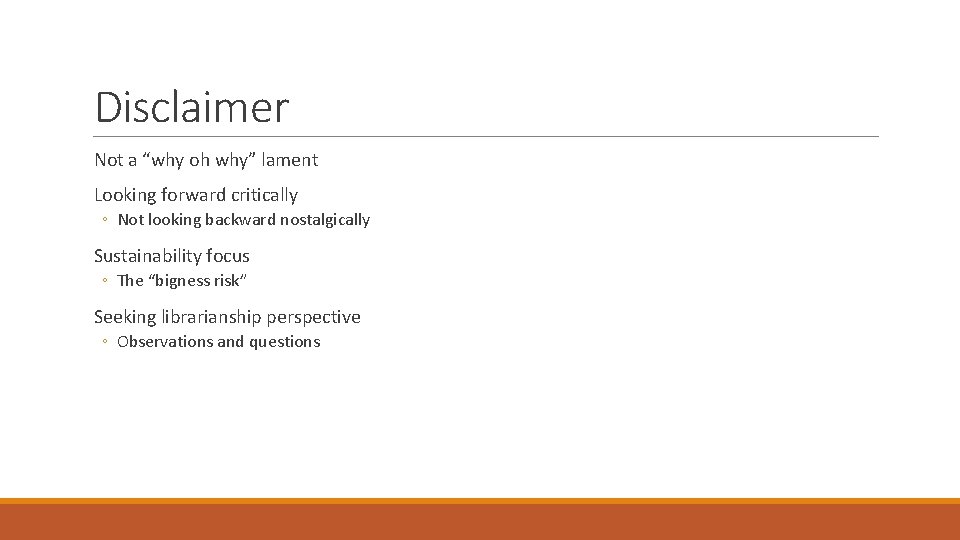 Disclaimer

Not a “why oh why” lament

Looking forward critically

◦ Not looking backward nostalgically

Sustainability focus

◦ The “bigness risk”

Seeking librarianship perspective

◦ Observations and questions